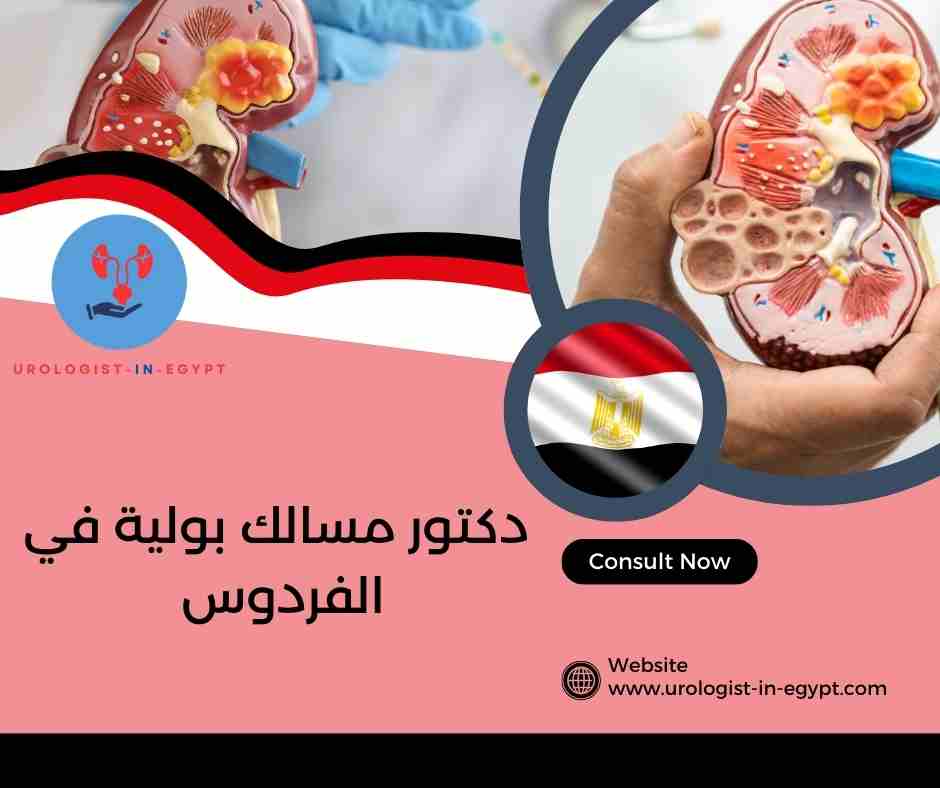 UROLOGIST-IN-EGYPT

دكتور مسالك بولية في الفردوس

Consult Now

Website
www.urologist-in-egypt.com